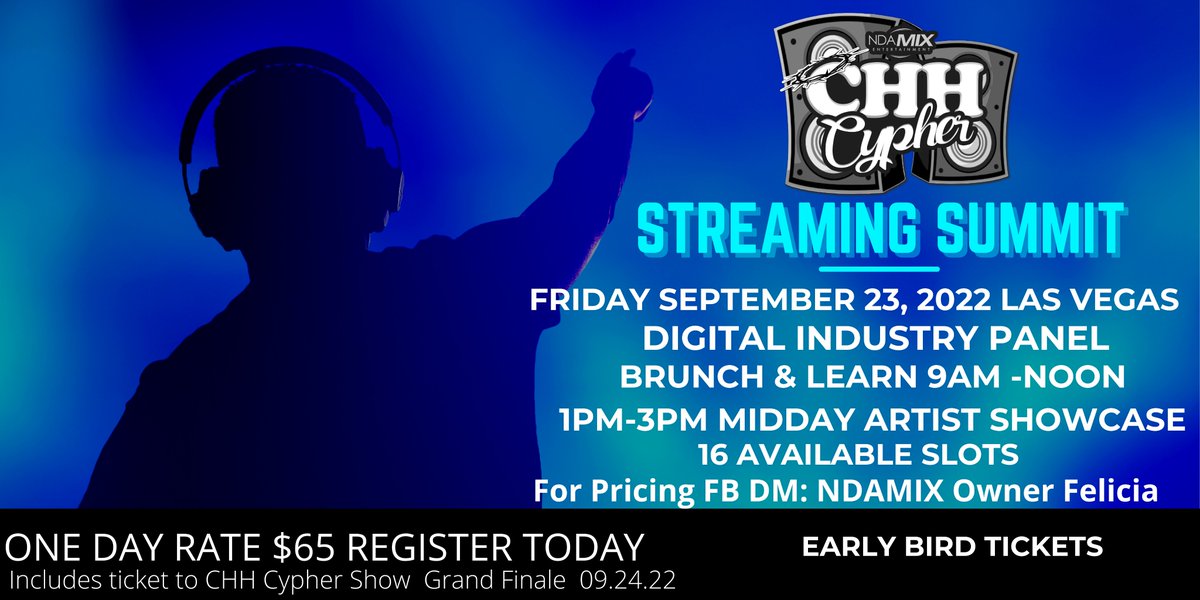 NDAMIX ENTERTAINMENT
CHH Cypher

STREAMING SUMMIT

FRIDAY SEPTEMBER 23, 2022 LAS VEGAS
DIGITAL INDUSTRY PANEL
BRUNCH & LEARN 9AM -NOON
1PM-3PM MIDDAY ARTIST SHOWCASE
16 AVAILABLE SLOTS
For Pricing FB DM: NDAMIX Owner Felicia

ONE DAY RATE $65 REGISTER TODAY
Includes ticket to CHH Cypher Show Grand Finale 09.24.22

EARLY BIRD TICKETS